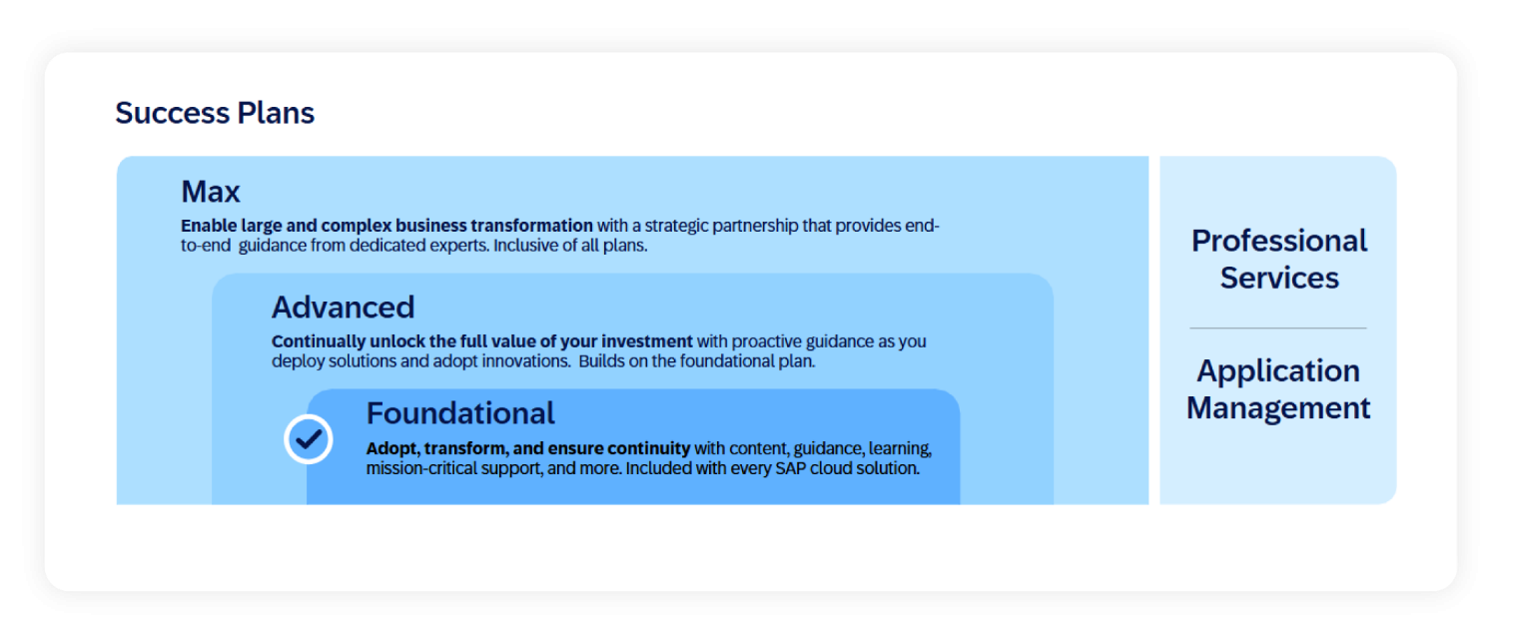 Success Plans

Max

Enable large and complex business transformation with a strategic partnership that provides end-to-end guidance from dedicated experts. Inclusive of all plans.

Advanced

Continually unlock the full value of your investment with proactive guidance as you deploy solutions and adopt innovations. Builds on the foundational plan.

Foundational

Adopt, transform, and ensure continuity with content, guidance, learning, mission-critical support, and more. Included with every SAP cloud solution.

Professional Services

Application Management